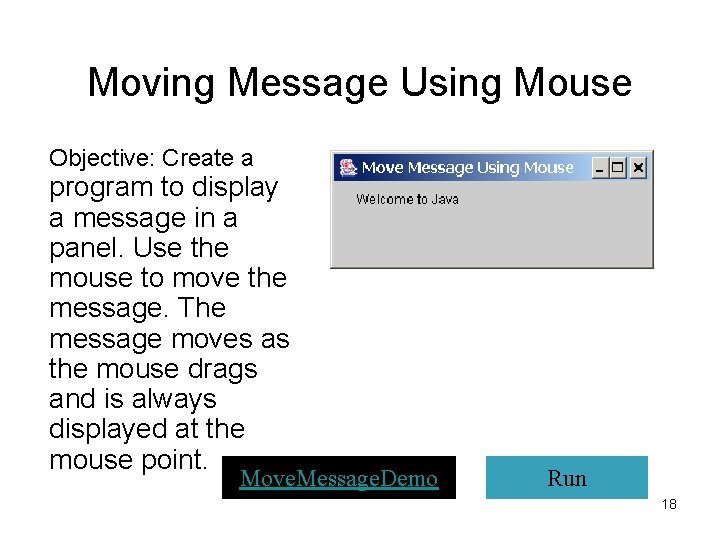 Moving Message Using Mouse

Objective: Create a program to display a message in a panel. Use the mouse to move the message. The message moves as the mouse drags and is always displayed at the mouse point.

Move Message Using Mouse

Welcome to Java

MoveMessageDemo

Run

18